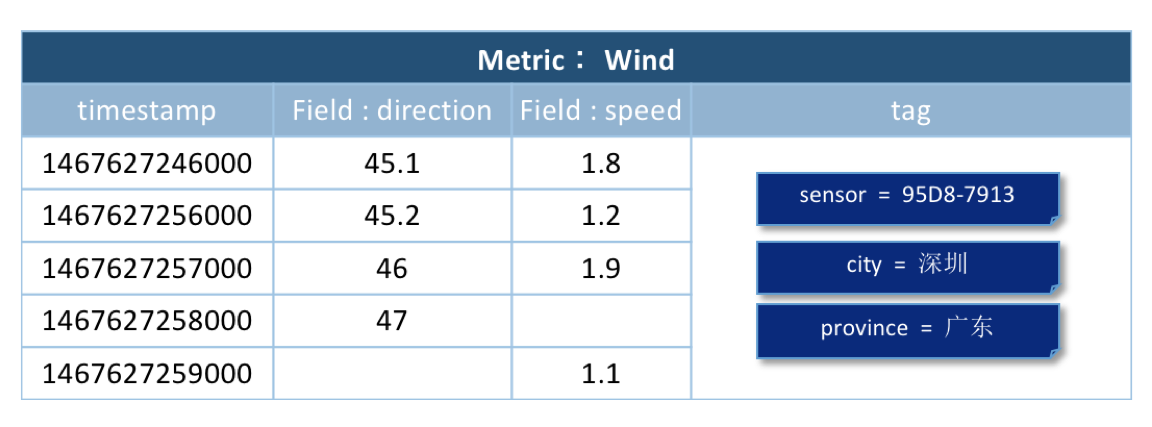 Metric： Wind

| timestamp | Field : direction | Field : speed | tag |
|---|---|---|---|
| 1467627246000 | 45.1 | 1.8 | sensor = 95D8-7913 |
| 1467627256000 | 45.2 | 1.2 | city = 深圳 |
| 1467627257000 | 46 | 1.9 | province = 广东 |
| 1467627258000 | 47 | | |
| 1467627259000 | | 1.1 | |